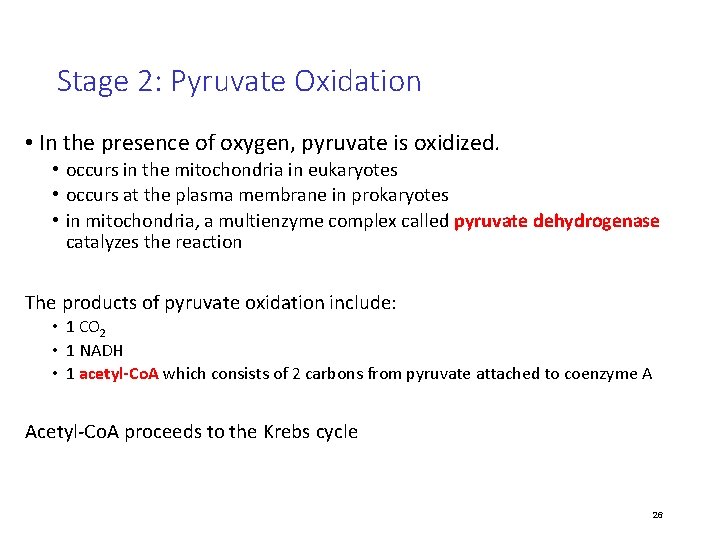 Stage 2: Pyruvate Oxidation

• In the presence of oxygen, pyruvate is oxidized.
  • occurs in the mitochondria in eukaryotes
  • occurs at the plasma membrane in prokaryotes
  • in mitochondria, a multienzyme complex called pyruvate dehydrogenase catalyzes the reaction

The products of pyruvate oxidation include:
  • 1 $CO_2$
  • 1 NADH
  • 1 acetyl-CoA which consists of 2 carbons from pyruvate attached to coenzyme A

Acetyl-CoA proceeds to the Krebs cycle

26